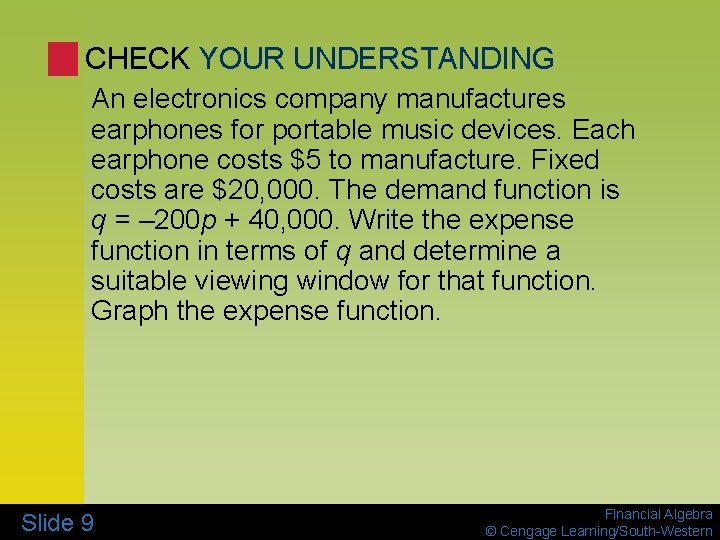 CHECK YOUR UNDERSTANDING

An electronics company manufactures earphones for portable music devices. Each earphone costs \$5 to manufacture. Fixed costs are \$20,000. The demand function is $q = –200p + 40,000$. Write the expense function in terms of $q$ and determine a suitable viewing window for that function. Graph the expense function.

Slide 9

Financial Algebra
© Cengage Learning/South-Western